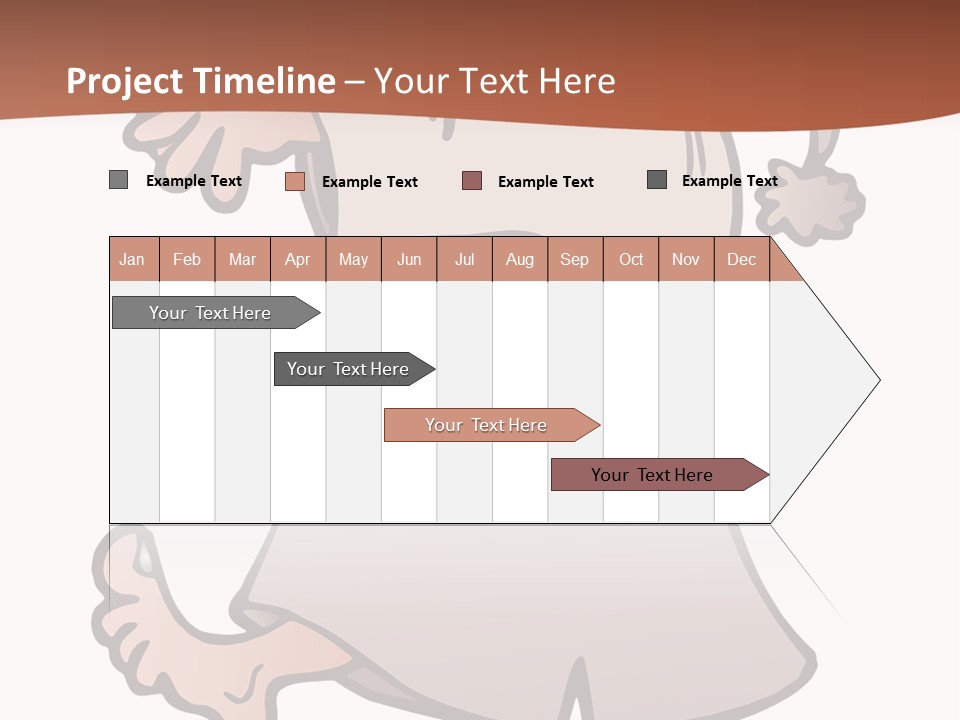 Project Timeline – Your Text Here

Example Text
Example Text
Example Text
Example Text

| Jan | Feb | Mar | Apr | May | Jun | Jul | Aug | Sep | Oct | Nov | Dec |
|---|---|---|---|---|---|---|---|---|---|---|---|

Your Text Here
Your Text Here
Your Text Here
Your Text Here